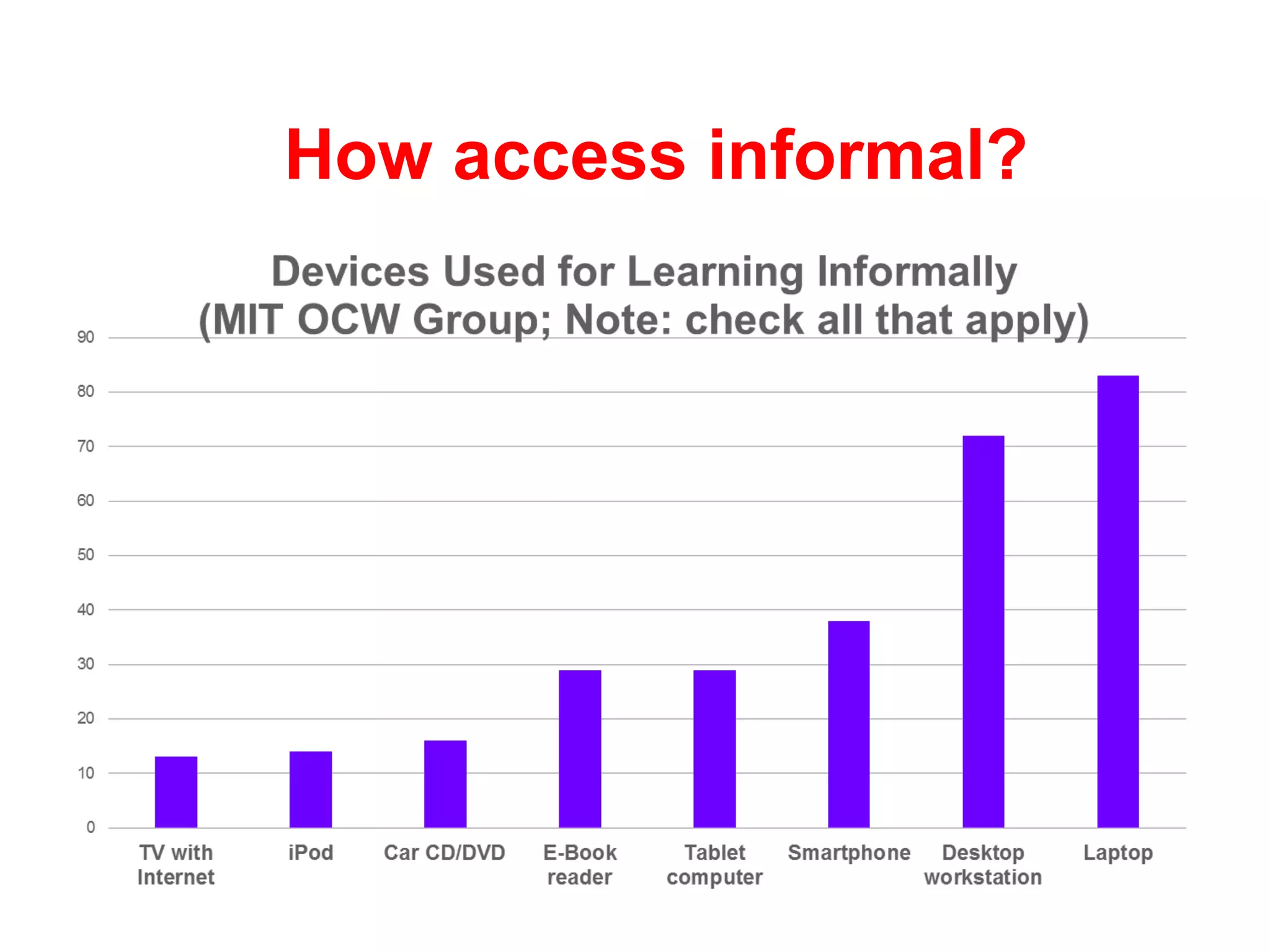 How access informal?

Devices Used for Learning Informally (MIT OCW Group; Note: check all that apply)

90
80
70
60
50
40
30
20
10
0

TV with Internet
iPod
Car CD/DVD
E-Book reader
Tablet computer
Smartphone
Desktop workstation
Laptop